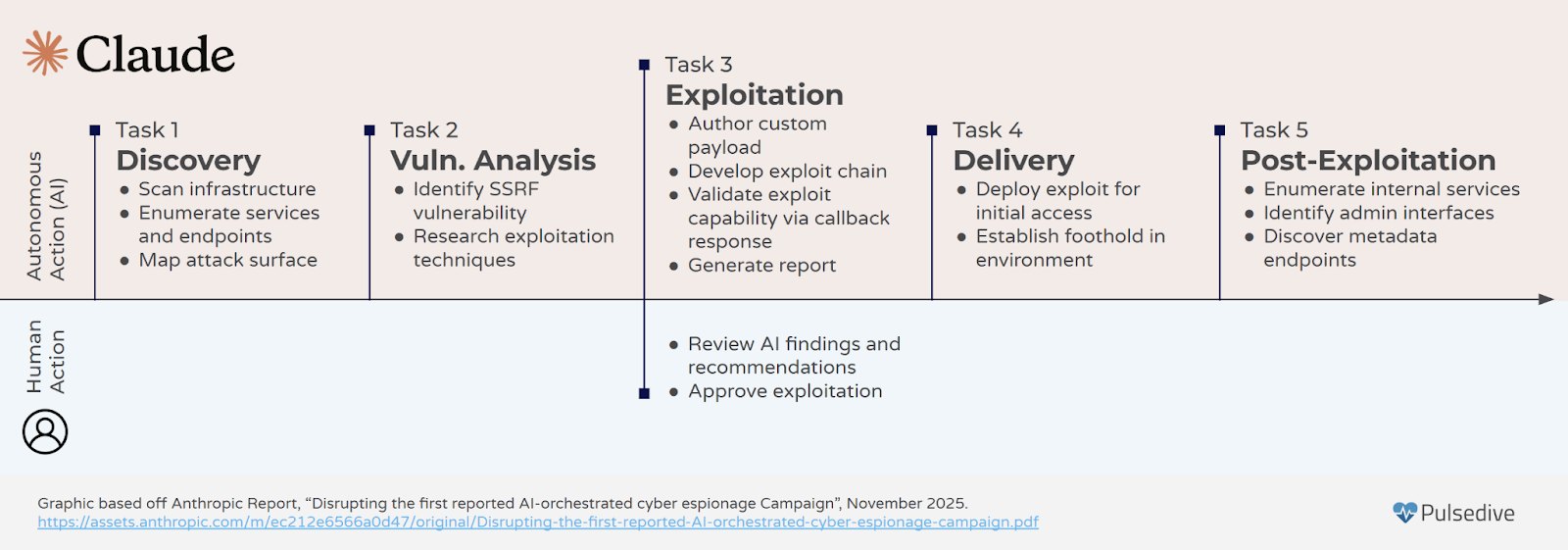 Claude

Autonomous Action (AI)

Task 1
Discovery
- Scan infrastructure
- Enumerate services and endpoints
- Map attack surface

Task 2
Vuln. Analysis
- Identify SSRF vulnerability
- Research exploitation techniques

Task 3
Exploitation
- Author custom payload
- Develop exploit chain
- Validate exploit capability via callback response
- Generate report

Task 4
Delivery
- Deploy exploit for initial access
- Establish foothold in environment

Task 5
Post-Exploitation
- Enumerate internal services
- Identify admin interfaces
- Discover metadata endpoints

Human Action

- Review AI findings and recommendations
- Approve exploitation

Graphic based off Anthropic Report, “Disrupting the first reported AI-orchestrated cyber espionage Campaign”, November 2025.
https://assets.anthropic.com/m/ec212e6566a0d47/original/Disrupting-the-first-reported-AI-orchestrated-cyber-espionage-campaign.pdf

Pulsedive